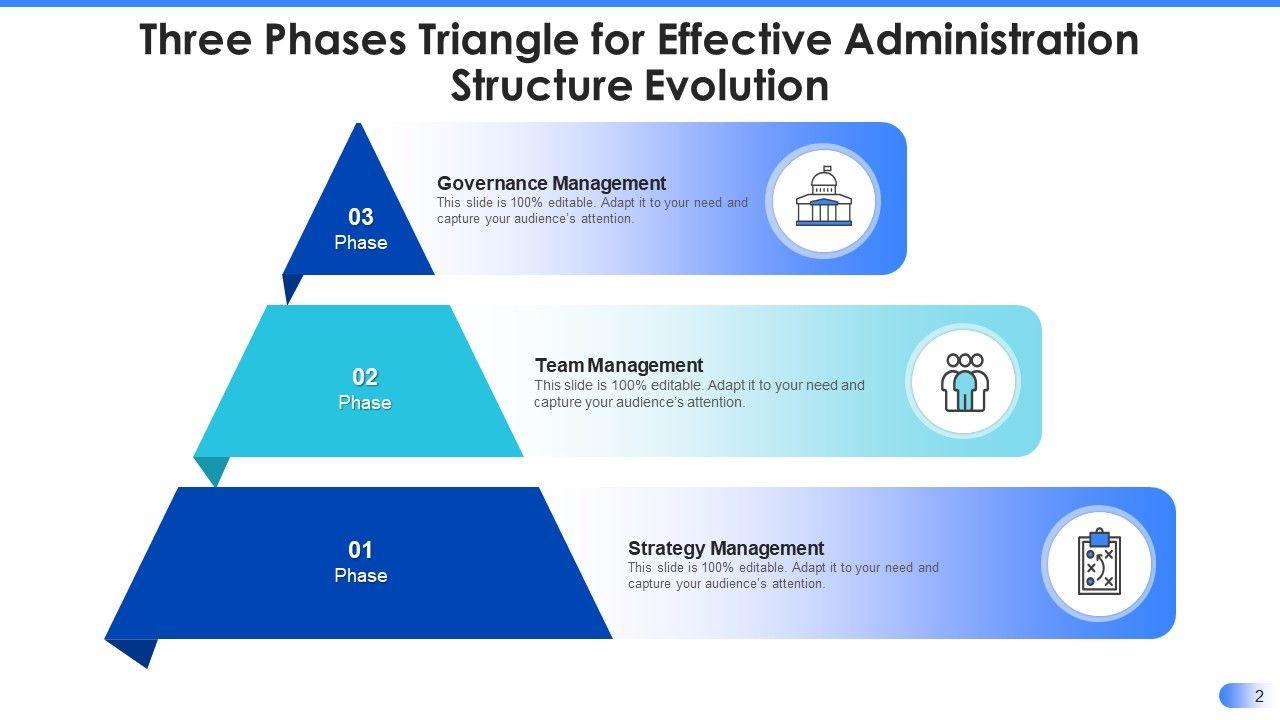 Three Phases Triangle for Effective Administration Structure Evolution

03
Phase

Governance Management
This slide is 100% editable. Adapt it to your need and capture your audience's attention.

02
Phase

Team Management
This slide is 100% editable. Adapt it to your need and capture your audience's attention.

01
Phase

Strategy Management
This slide is 100% editable. Adapt it to your need and capture your audience's attention.

2